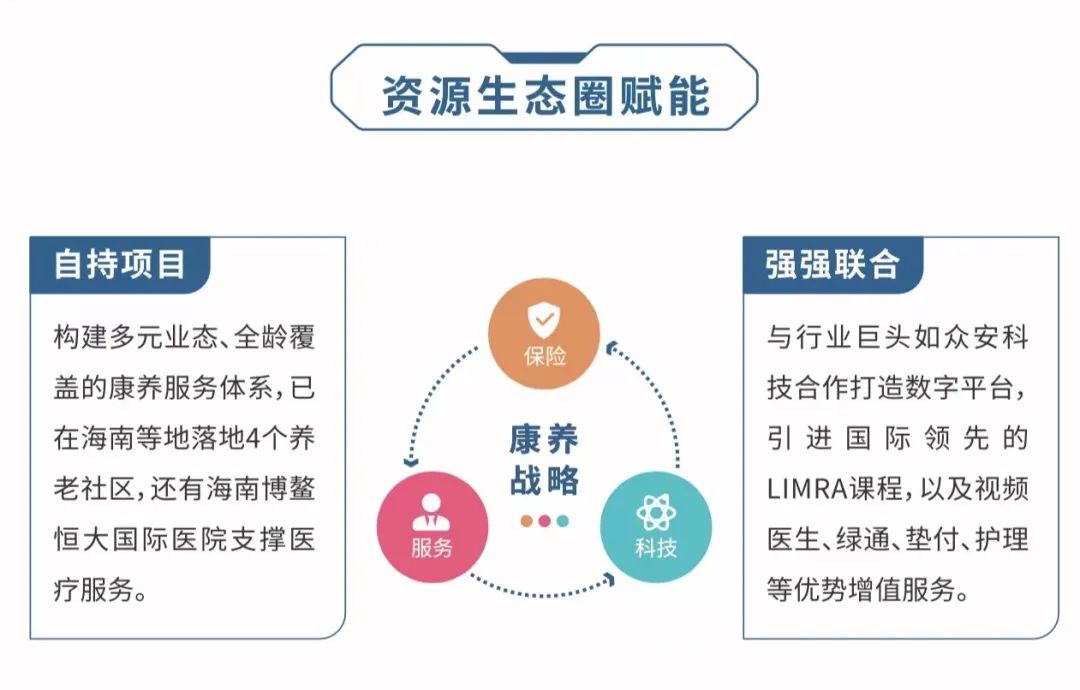 资源生态圈赋能

自持项目

构建多元业态、全龄覆盖的康养服务体系，已在海南等地落地4个养老社区，还有海南博鳌恒大国际医院支撑医疗服务。

保险

康养战略

服务

科技

强强联合

与行业巨头如众安科技合作打造数字平台，引进国际领先的LIMRA课程，以及视频医生、绿通、垫付、护理等优势增值服务。